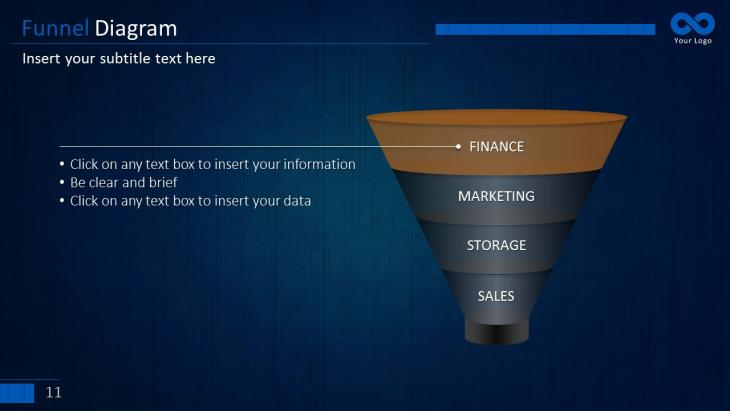 Funnel Diagram

Your Logo

Insert your subtitle text here

• Click on any text box to insert your information
• Be clear and brief
• Click on any text box to insert your data

FINANCE

MARKETING

STORAGE

SALES

11